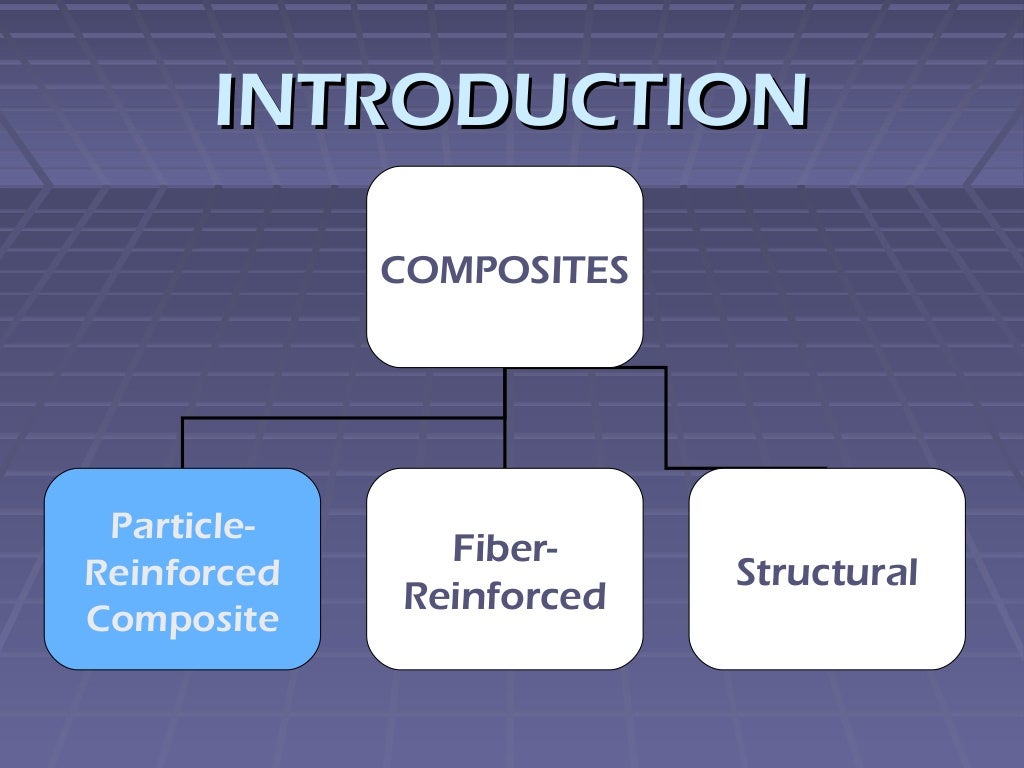 INTRODUCTION

COMPOSITES

Particle-Reinforced Composite

Fiber-Reinforced

Structural